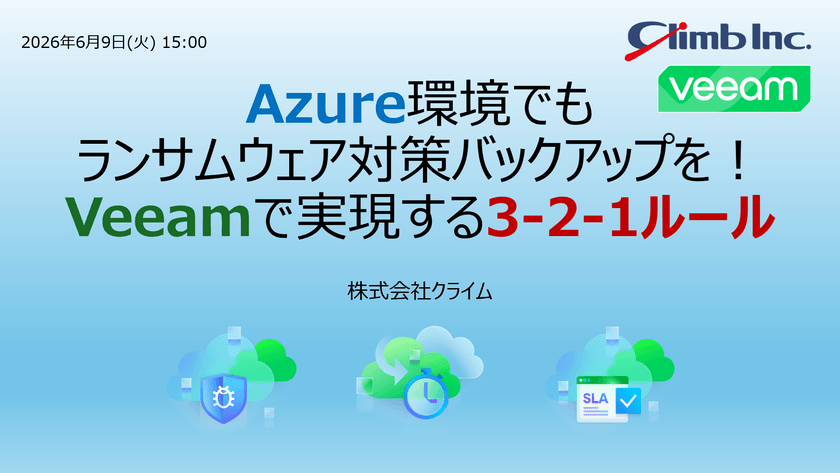 2026年6月9日(火) 15:00

Climb Inc.

veeam

Azure環境でも
ランサムウェア対策バックアップを！
Veeamで実現する3-2-1ルール

株式会社クライム

SLA